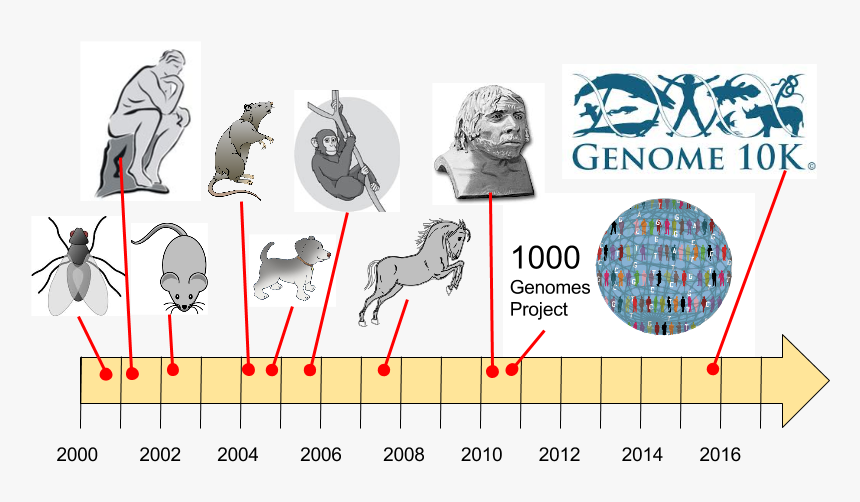 GENOME 10K ©

1000 Genomes Project

2000
2002
2004
2006
2008
2010
2012
2014
2016